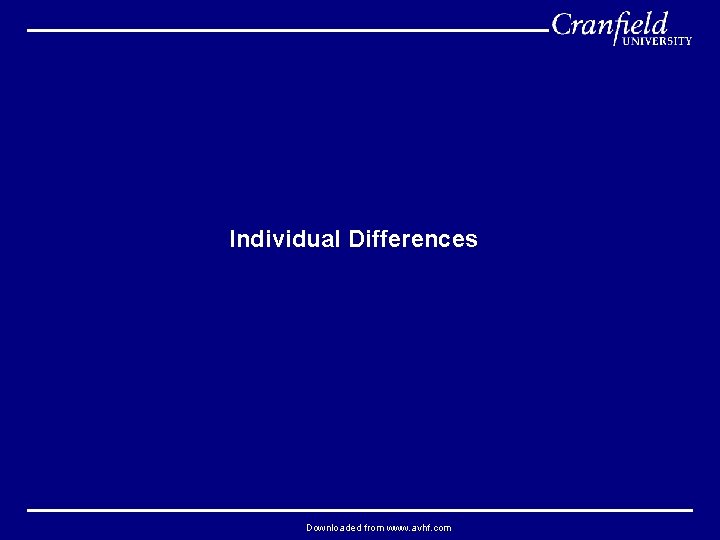 Cranfield
UNIVERSITY

Individual Differences

Downloaded from www.avhf.com